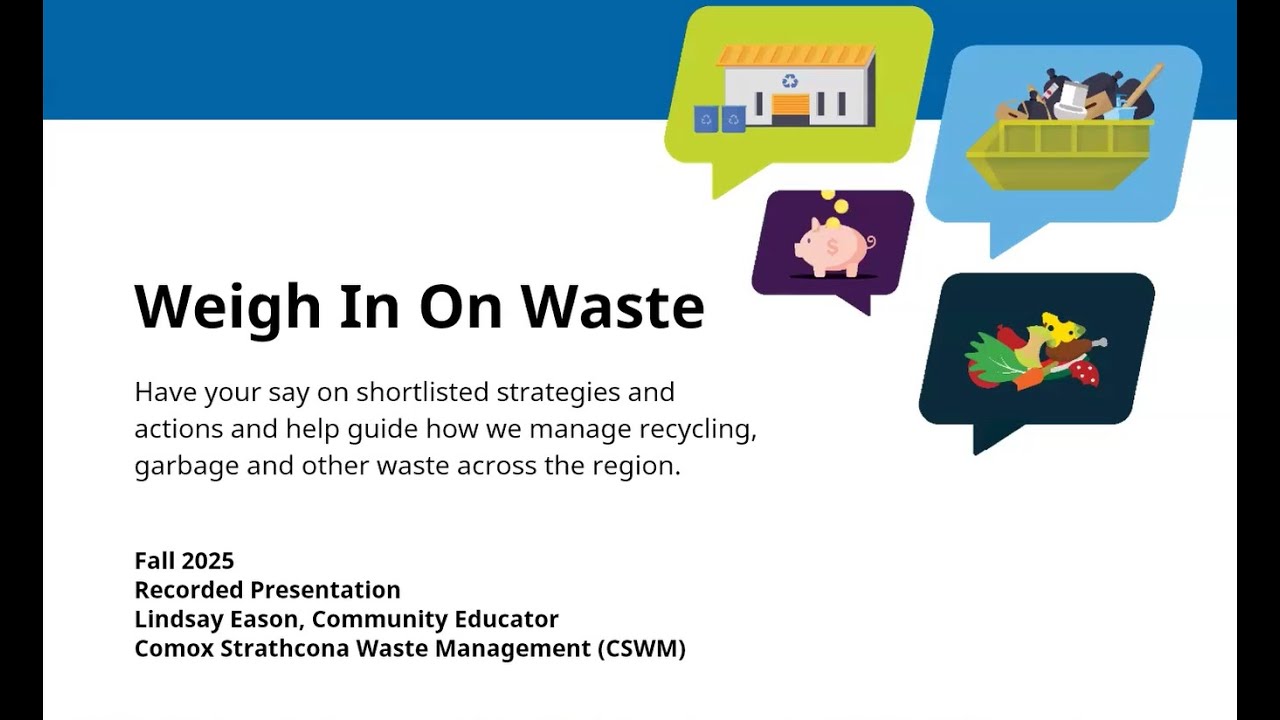 Weigh In On Waste

Have your say on shortlisted strategies and actions and help guide how we manage recycling, garbage and other waste across the region.

Fall 2025
Recorded Presentation
Lindsay Eason, Community Educator
Comox Strathcona Waste Management (CSWM)